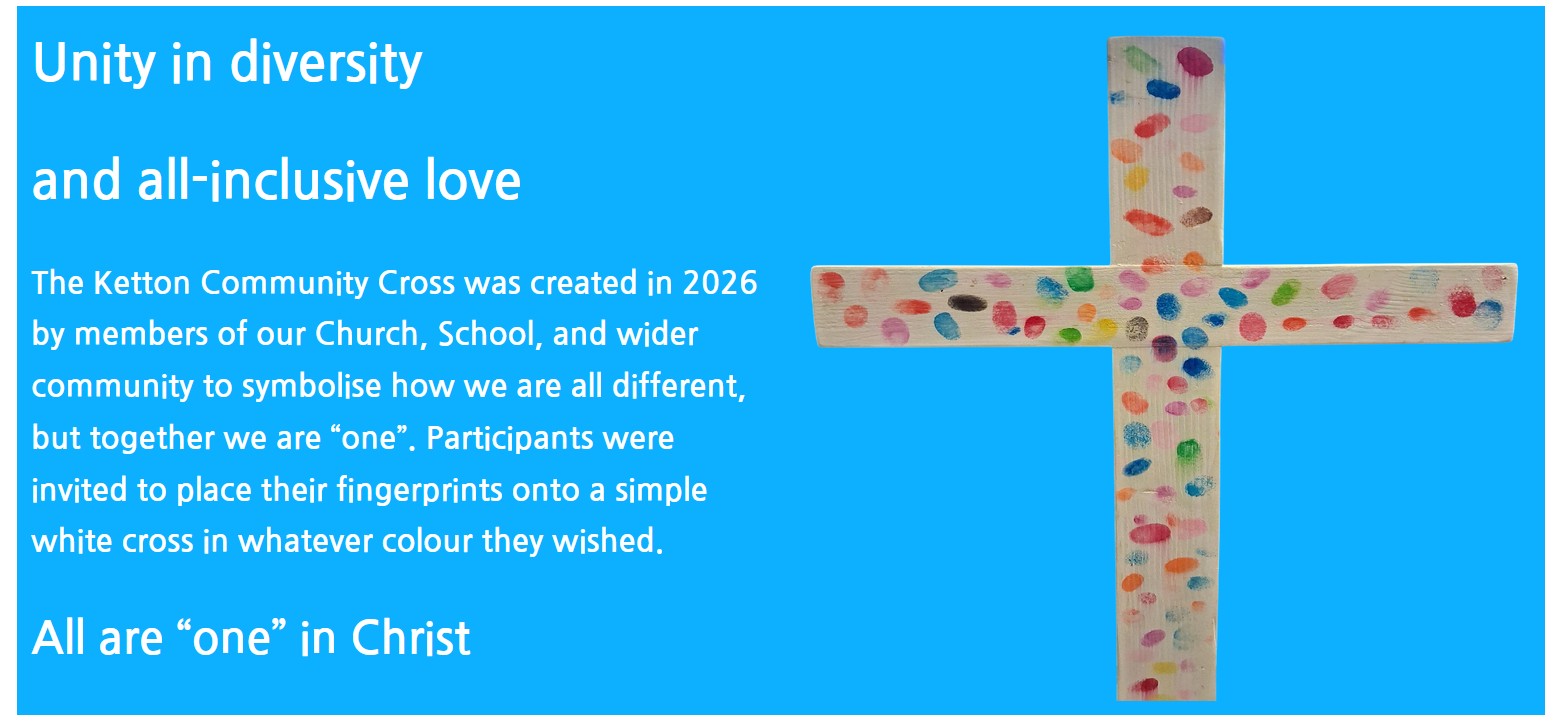 Unity in diversity

and all-inclusive love

The Ketton Community Cross was created in 2026 by members of our Church, School, and wider community to symbolise how we are all different, but together we are “one”. Participants were invited to place their fingerprints onto a simple white cross in whatever colour they wished.

All are “one” in Christ